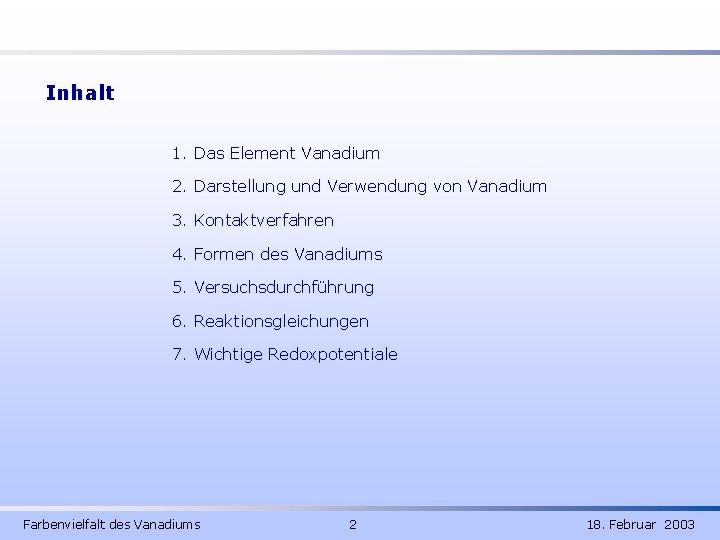 Inhalt

1. Das Element Vanadium

2. Darstellung und Verwendung von Vanadium

3. Kontaktverfahren

4. Formen des Vanadiums

5. Versuchsdurchführung

6. Reaktionsgleichungen

7. Wichtige Redoxpotentiale

Farbenvielfalt des Vanadiums

2

18. Februar 2003